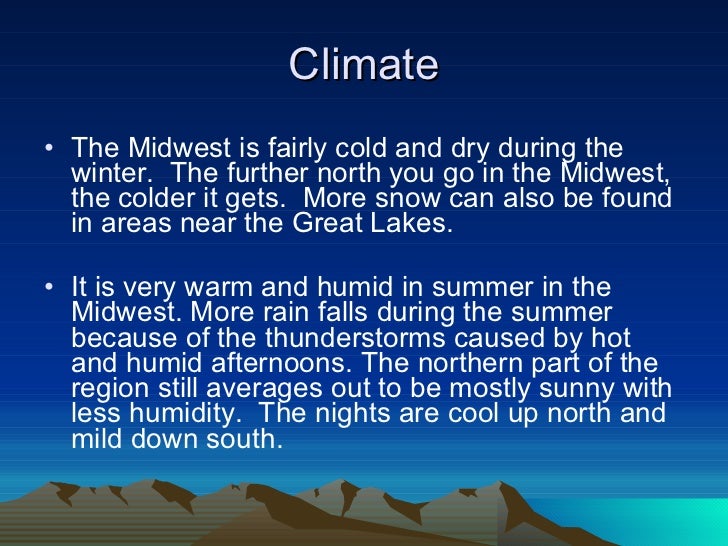 Climate

• The Midwest is fairly cold and dry during the winter. The further north you go in the Midwest, the colder it gets. More snow can also be found in areas near the Great Lakes.

• It is very warm and humid in summer in the Midwest. More rain falls during the summer because of the thunderstorms caused by hot and humid afternoons. The northern part of the region still averages out to be mostly sunny with less humidity. The nights are cool up north and mild down south.